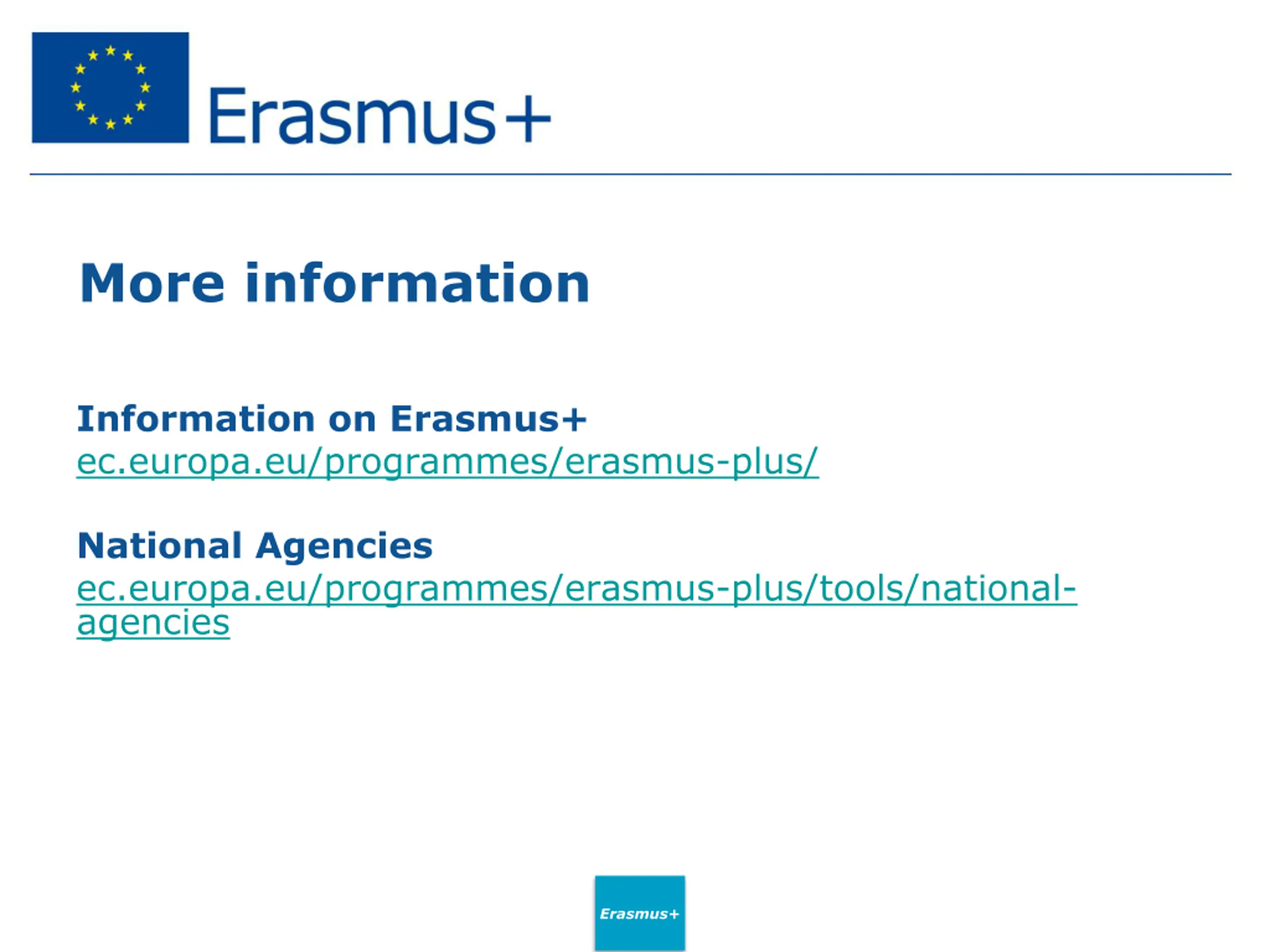 Erasmus+

More information

Information on Erasmus+
ec.europa.eu/programmes/erasmus-plus/

National Agencies
ec.europa.eu/programmes/erasmus-plus/tools/national-agencies

Erasmus+